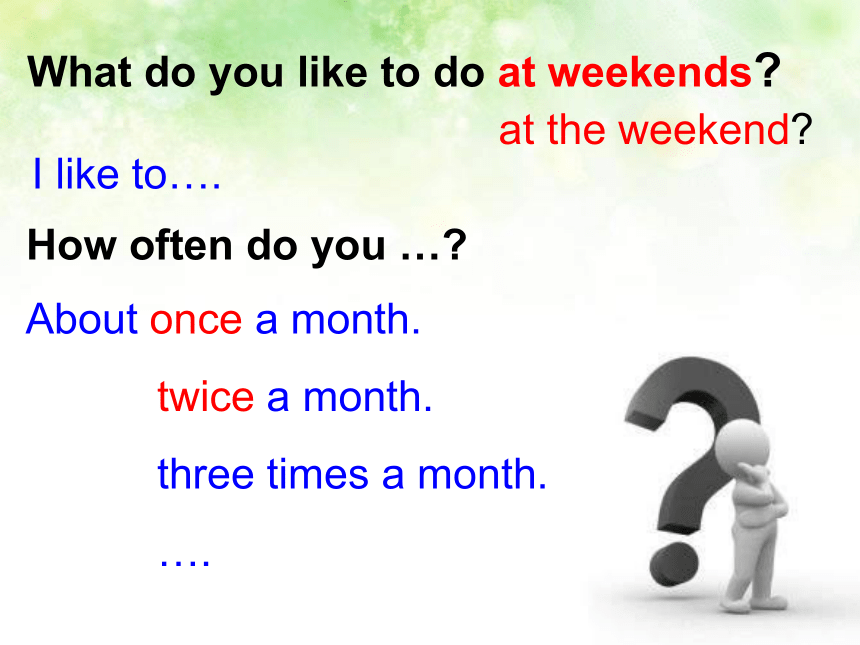 What do you like to do at weekends?

at the weekend?

I like to….

How often do you …?

About once a month.

twice a month.

three times a month.

….